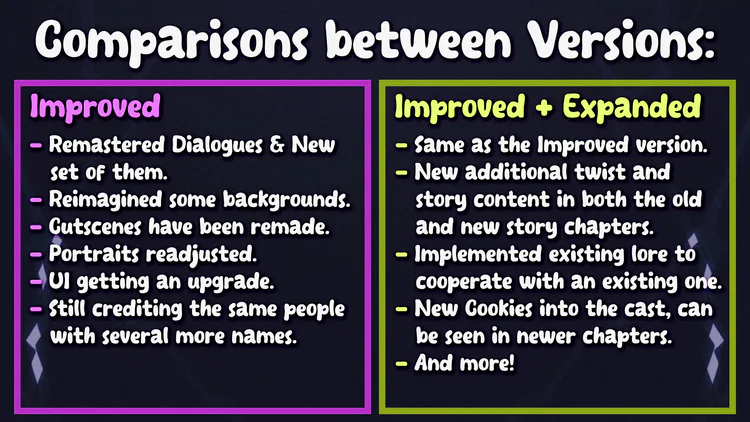 Comparisons between Versions:

Improved

- Remastered Dialogues & New set of them.
- Reimagined some backgrounds.
- Cutscenes have been remade.
- Portraits readjusted.
- UI getting an upgrade.
- Still crediting the same people with several more names.

Improved + Expanded

- Same as the Improved version.
- New additional twist and story content in both the old and new story chapters.
- Implemented existing lore to cooperate with an existing one.
- New Cookies into the cast, can be seen in newer chapters.
- And more!